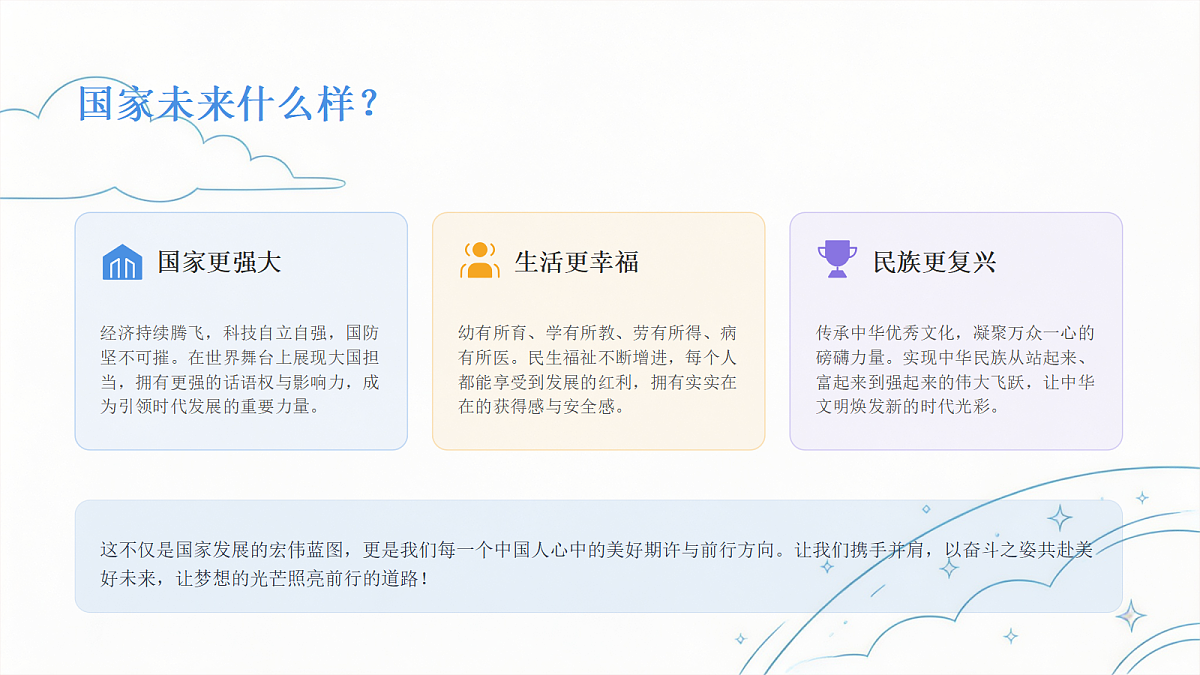 国家未来什么样？

国家更强大

经济持续腾飞，科技自立自强，国防坚不可摧。在世界舞台上展现大国担当，拥有更强的话语权与影响力，成为引领时代发展的重要力量。

生活更幸福

幼有所育、学有所教、劳有所得、病有所医。民生福祉不断增进，每个人都能享受到发展的红利，拥有实实在在的获得感与安全感。

民族更复兴

传承中华优秀文化，凝聚万众一心的磅礴力量。实现中华民族从站起来、富起来到强起来的伟大飞跃，让中华文明焕发新的时代光彩。

这不仅是国家发展的宏伟蓝图，更是我们每一个中国人心中的美好期许与前行方向。让我们携手并肩，以奋斗之姿共赴美好未来，让梦想的光芒照亮前行的道路！